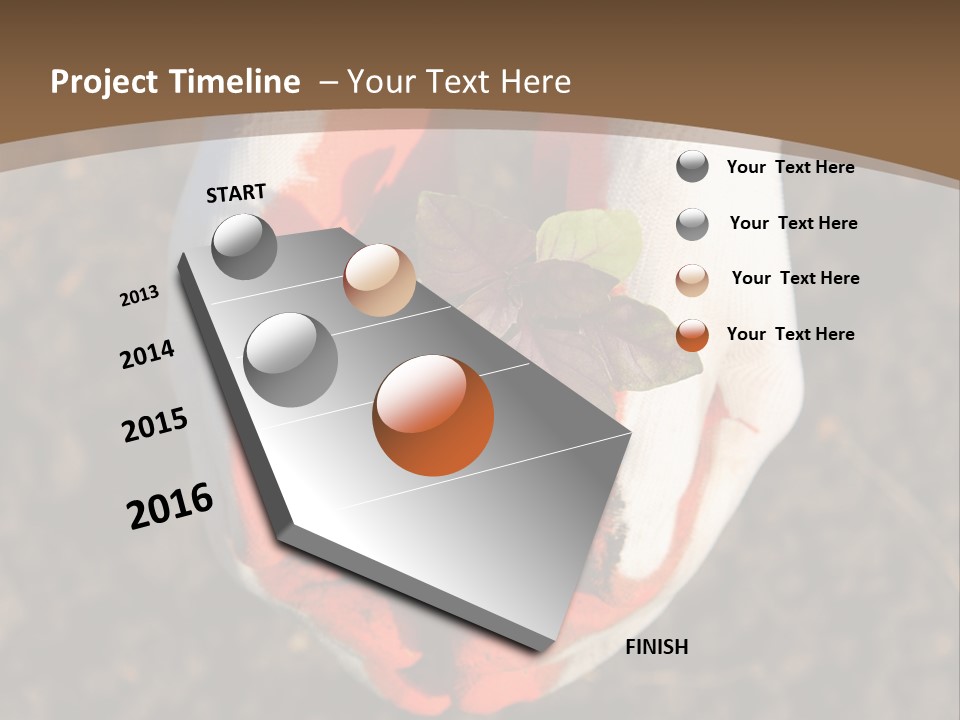 Project Timeline – Your Text Here

START

2013

2014

2015

2016

FINISH

Your Text Here

Your Text Here

Your Text Here

Your Text Here